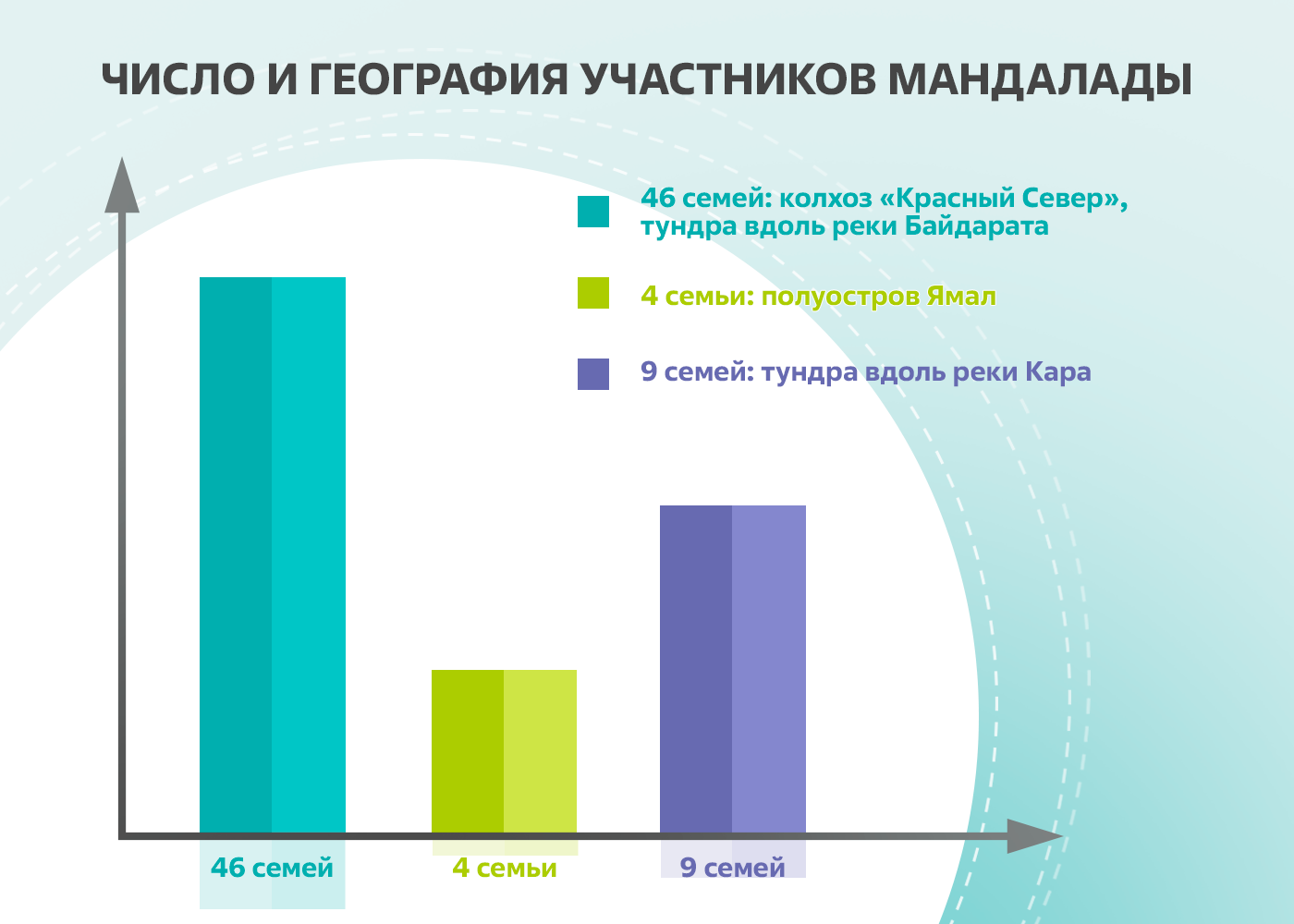 ЧИСЛО И ГЕОГРАФИЯ УЧАСТНИКОВ МАНДАЛАДЫ

46 семей: колхоз «Красный Север», тундра вдоль реки Байдарата

4 семьи: полуостров Ямал

9 семей: тундра вдоль реки Кара

46 семей

4 семьи

9 семей